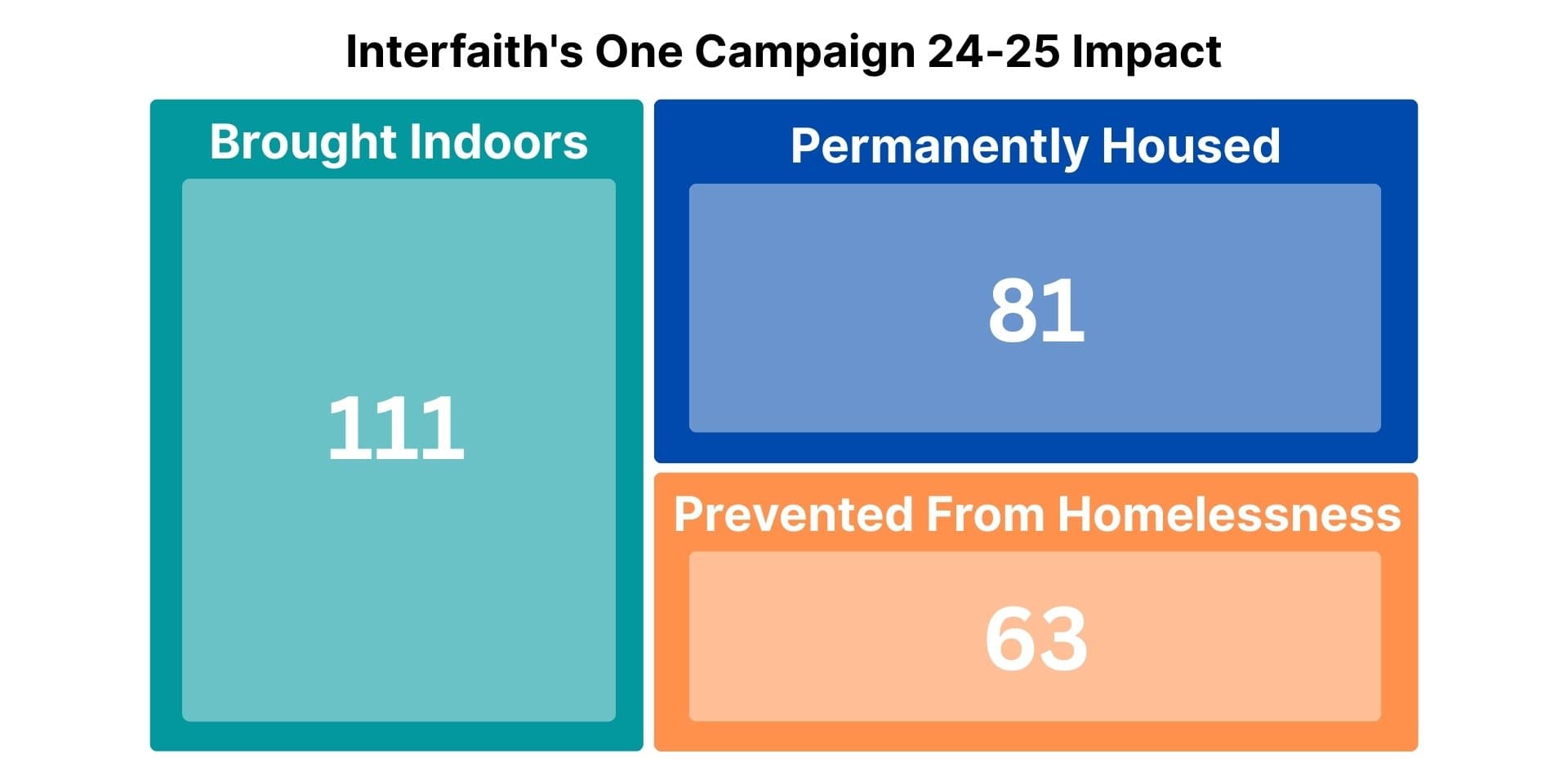 Interfaith's One Campaign 24-25 Impact

Brought Indoors

111

Permanently Housed

81

Prevented From Homelessness

63